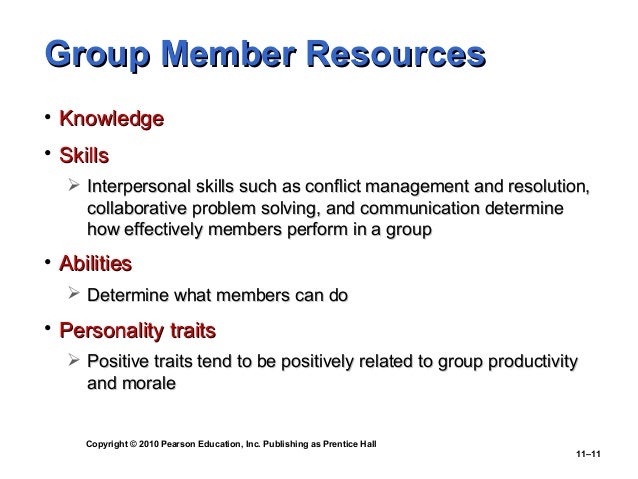 Group Member Resources

• Knowledge
• Skills
➢ Interpersonal skills such as conflict management and resolution, collaborative problem solving, and communication determine how effectively members perform in a group
• Abilities
➢ Determine what members can do
• Personality traits
➢ Positive traits tend to be positively related to group productivity and morale

Copyright © 2010 Pearson Education, Inc. Publishing as Prentice Hall

11–11